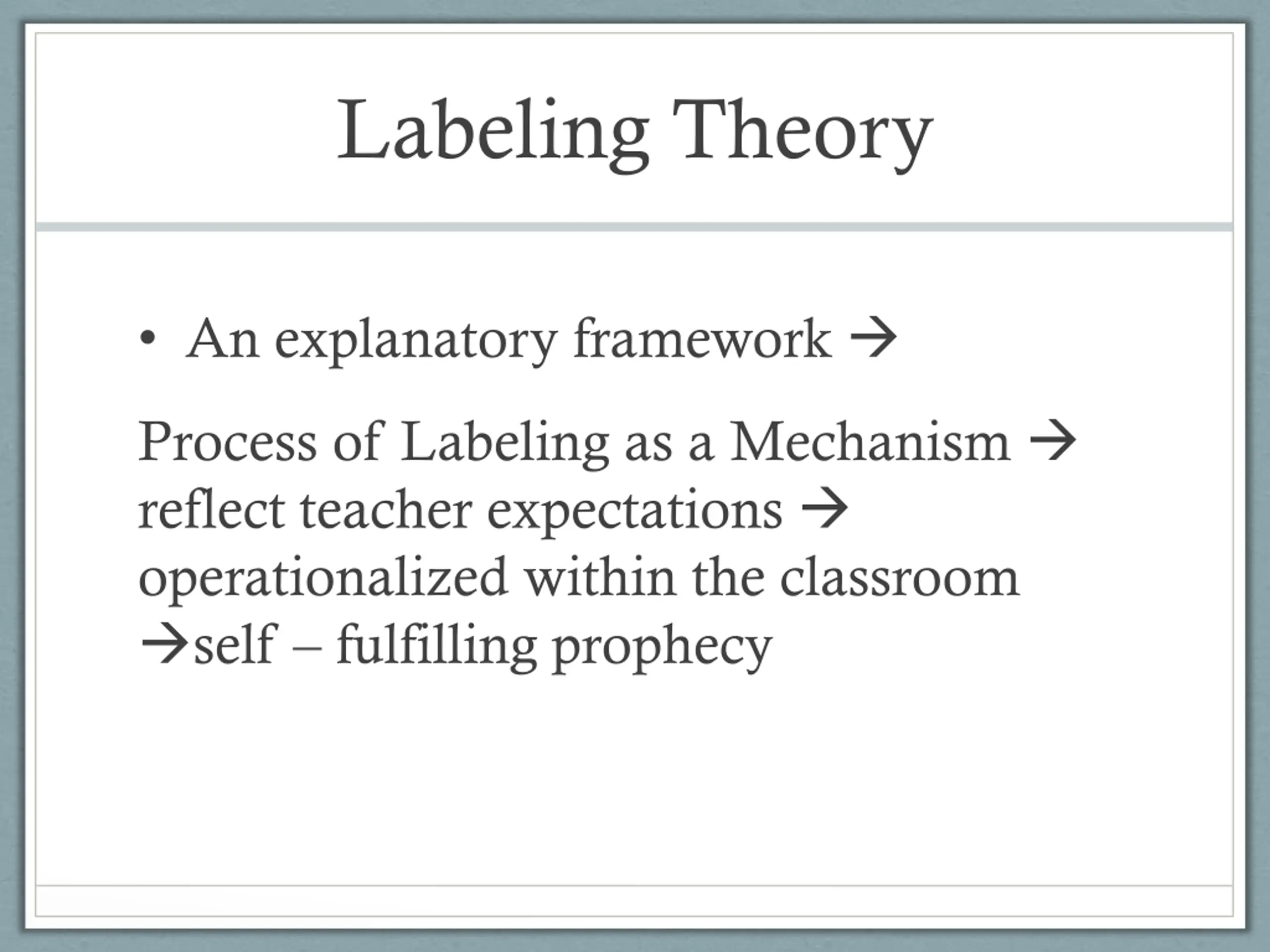 Labeling Theory

• An explanatory framework →

Process of Labeling as a Mechanism → reflect teacher expectations → operationalized within the classroom →self – fulfilling prophecy